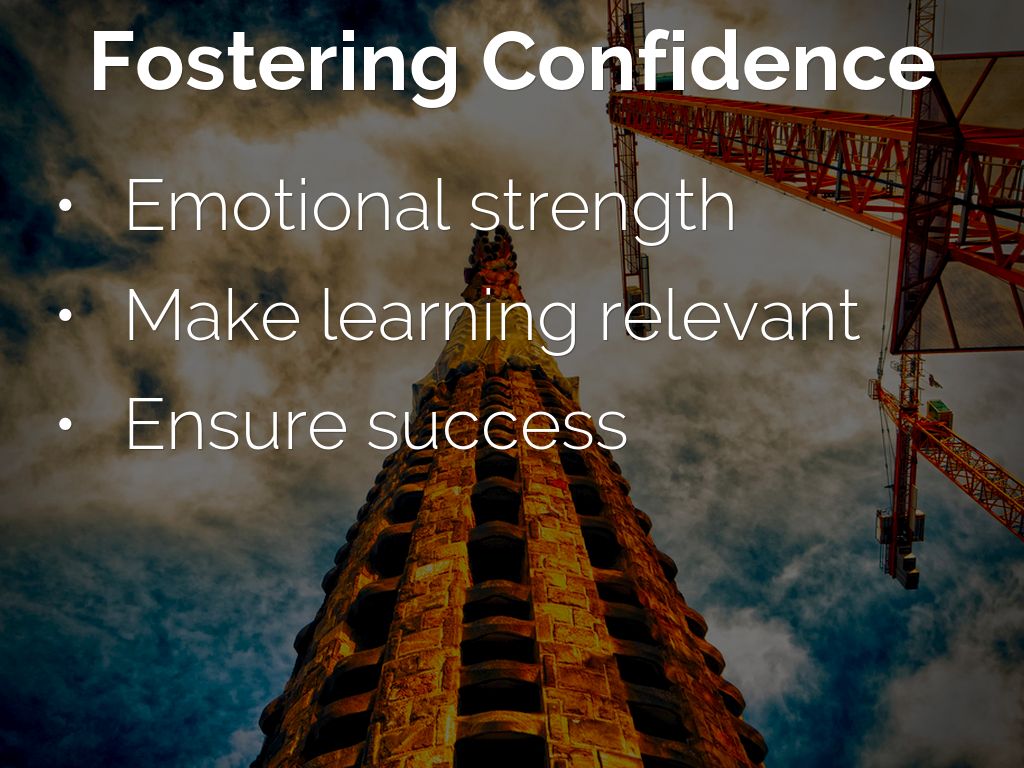 Fostering Confidence

• Emotional strength
• Make learning relevant
• Ensure success